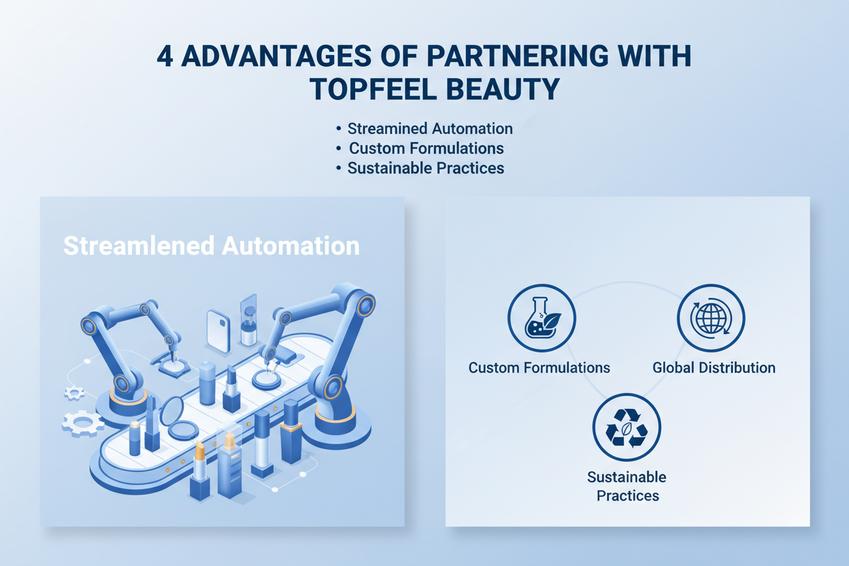 4 ADVANTAGES OF PARTNERING WITH TOPFEEL BEAUTY

• Streamined Automation
• Custom Formulations
• Sustainable Practices

Streamlened Automation

Custom Formulations

Global Distribution

Sustainable Practices